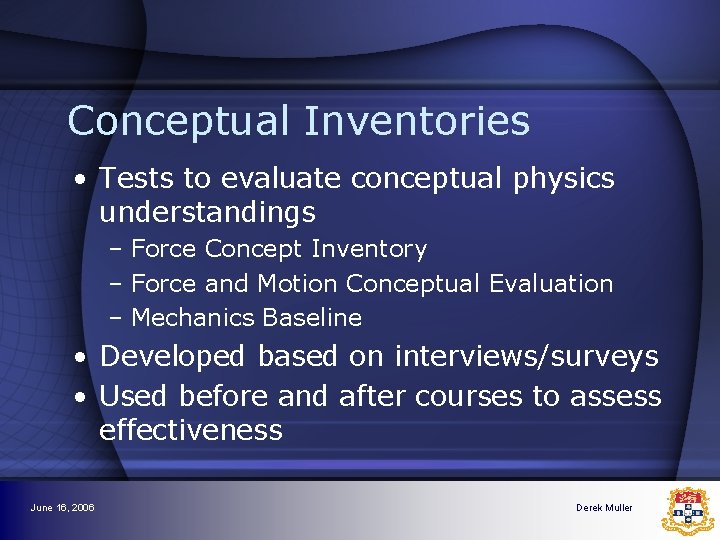 Conceptual Inventories

• Tests to evaluate conceptual physics understandings
– Force Concept Inventory
– Force and Motion Conceptual Evaluation
– Mechanics Baseline
• Developed based on interviews/surveys
• Used before and after courses to assess effectiveness

June 16, 2006

Derek Muller